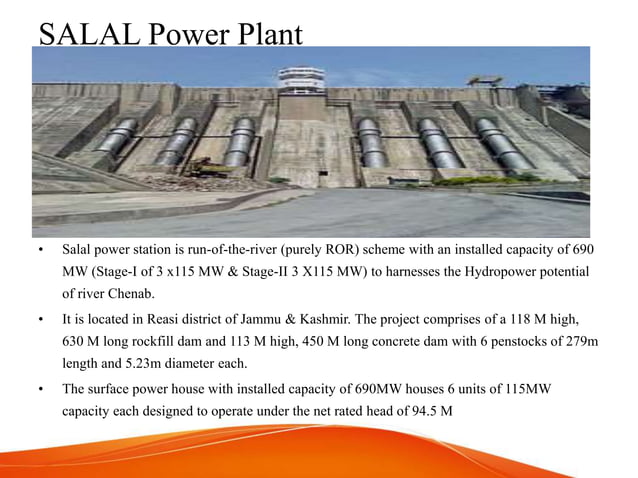 SALAL Power Plant

• Salal power station is run-of-the-river (purely ROR) scheme with an installed capacity of 690 MW (Stage-I of 3 x115 MW & Stage-II 3 X115 MW) to harnesses the Hydropower potential of river Chenab.

• It is located in Reasi district of Jammu & Kashmir. The project comprises of a 118 M high, 630 M long rockfill dam and 113 M high, 450 M long concrete dam with 6 penstocks of 279m length and 5.23m diameter each.

• The surface power house with installed capacity of 690MW houses 6 units of 115MW capacity each designed to operate under the net rated head of 94.5 M